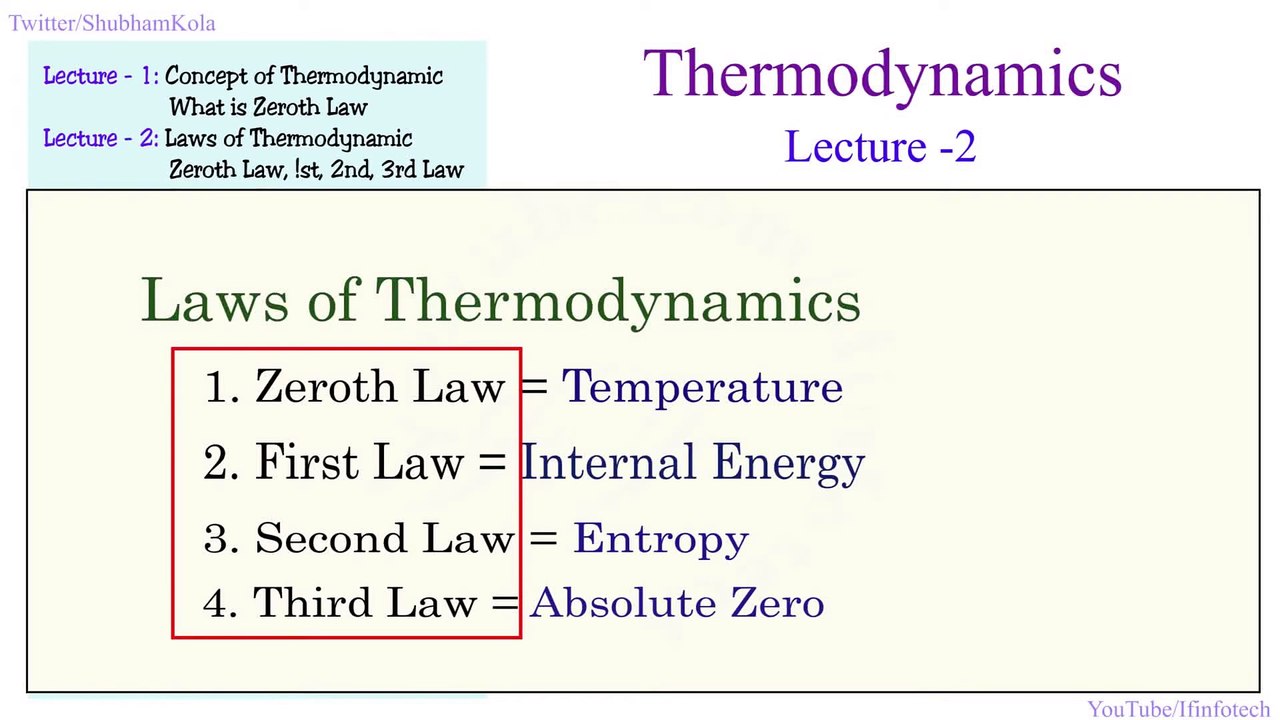 Twitter/ShubhamKola

Lecture - 1: Concept of Thermodynamic
What is Zeroth Law
Lecture - 2: Laws of Thermodynamic
Zeroth Law, !st, 2nd, 3rd Law

Thermodynamics
Lecture -2

Laws of Thermodynamics

1. Zeroth Law = Temperature
2. First Law = Internal Energy
3. Second Law = Entropy
4. Third Law = Absolute Zero

YouTube/Ifinfotech